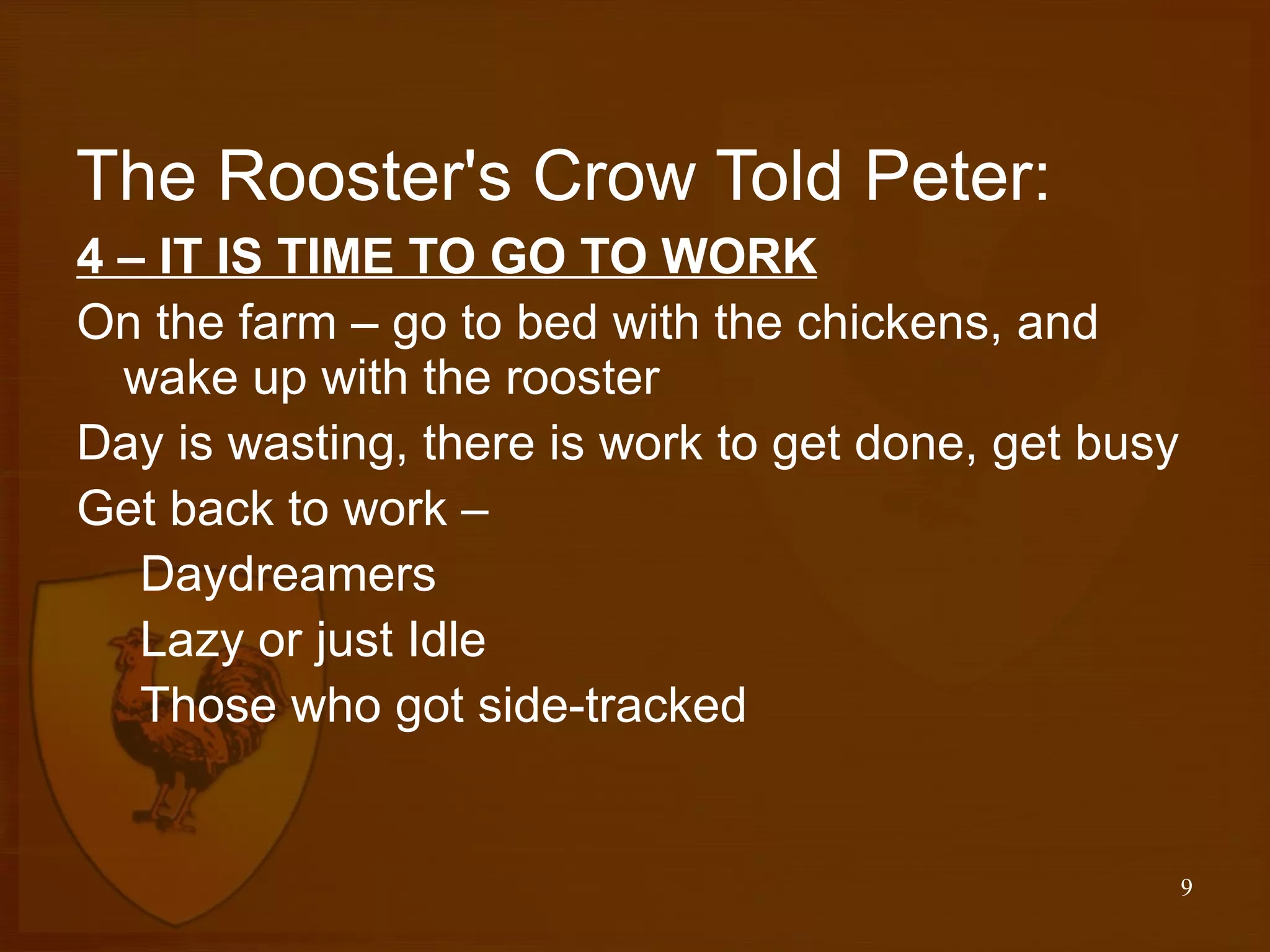 The Rooster's Crow Told Peter:

4 – IT IS TIME TO GO TO WORK

On the farm – go to bed with the chickens, and wake up with the rooster

Day is wasting, there is work to get done, get busy

Get back to work –

Daydreamers

Lazy or just Idle

Those who got side-tracked

9